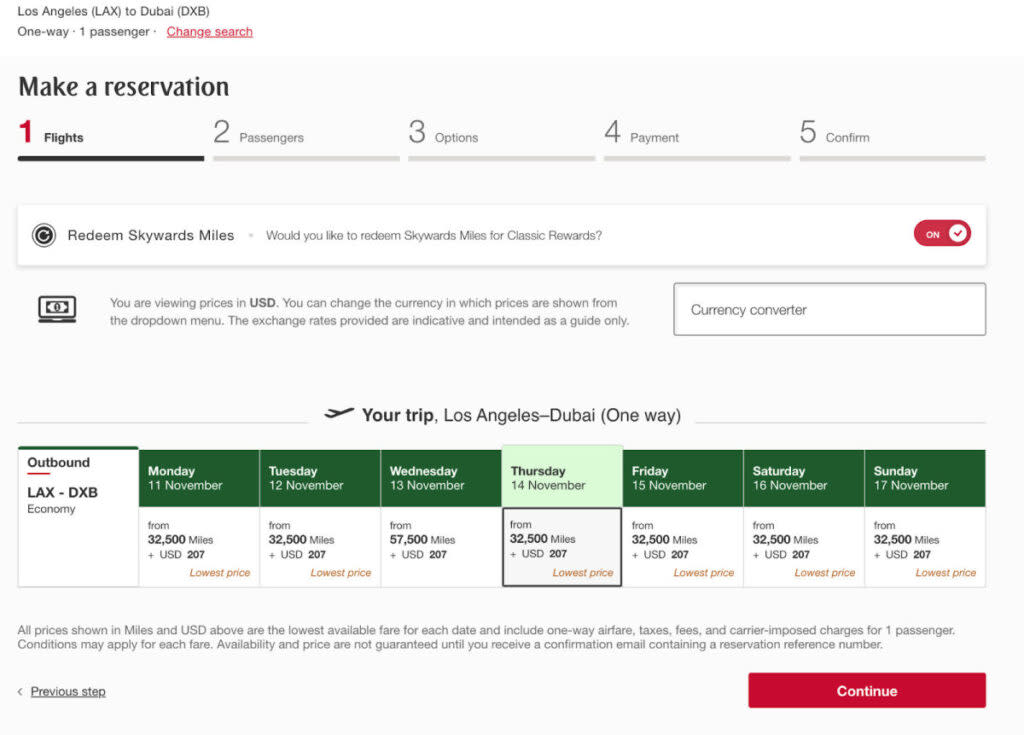 Los Angeles (LAX) to Dubai (DXB)
One-way · 1 passenger · Change search

Make a reservation

1 Flights
2 Passengers
3 Options
4 Payment
5 Confirm

Redeem Skywards Miles · Would you like to redeem Skywards Miles for Classic Rewards? ON

You are viewing prices in USD. You can change the currency in which prices are shown from the dropdown menu. The exchange rates provided are indicative and intended as a guide only.

Currency converter

Your trip, Los Angeles–Dubai (One way)

| Outbound LAX - DXB Economy | Monday 11 November | Tuesday 12 November | Wednesday 13 November | Thursday 14 November | Friday 15 November | Saturday 16 November | Sunday 17 November |
|---|---|---|---|---|---|---|---|
| | from 32,500 Miles + USD 207 Lowest price | from 32,500 Miles + USD 207 Lowest price | from 57,500 Miles + USD 207 | from 32,500 Miles + USD 207 Lowest price | from 32,500 Miles + USD 207 Lowest price | from 32,500 Miles + USD 207 Lowest price | from 32,500 Miles + USD 207 Lowest price |

All prices shown in Miles and USD above are the lowest available fare for each date and include one-way airfare, taxes, fees, and carrier-imposed charges for 1 passenger. Conditions may apply for each fare. Availability and price are not guaranteed until you receive a confirmation email containing a reservation reference number.

‹ Previous step

Continue